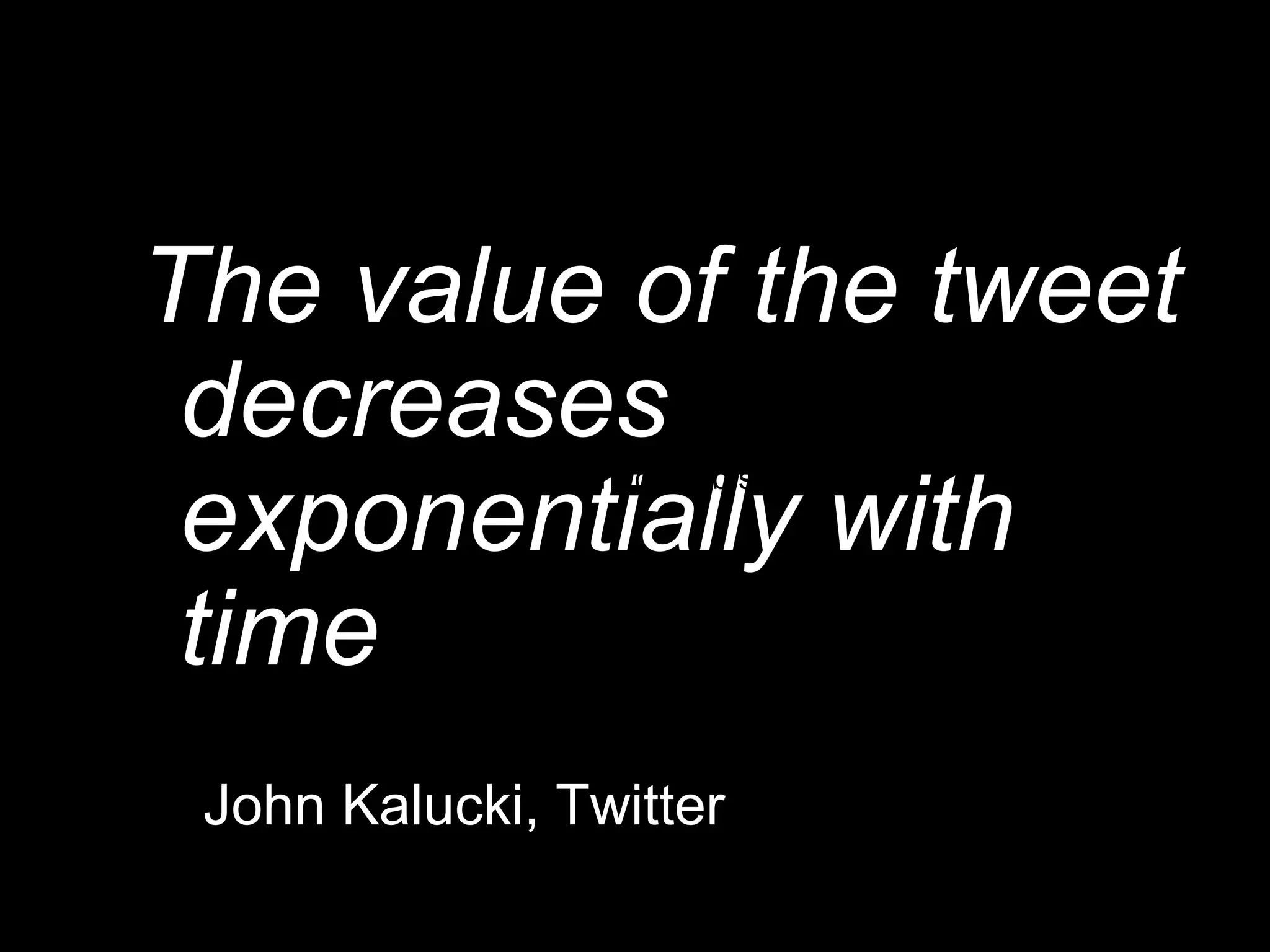 The value of the tweet decreases exponentially with time

John Kalucki, Twitter